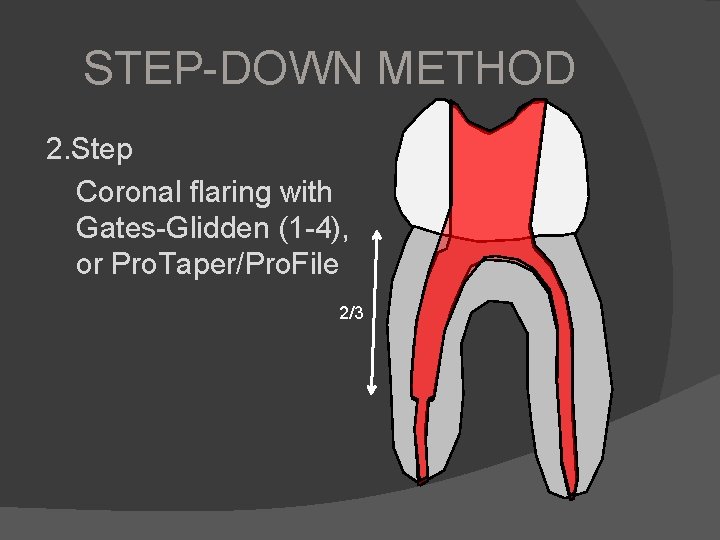 STEP-DOWN METHOD

2.Step

Coronal flaring with Gates-Glidden (1-4), or ProTaper/ProFile

2/3